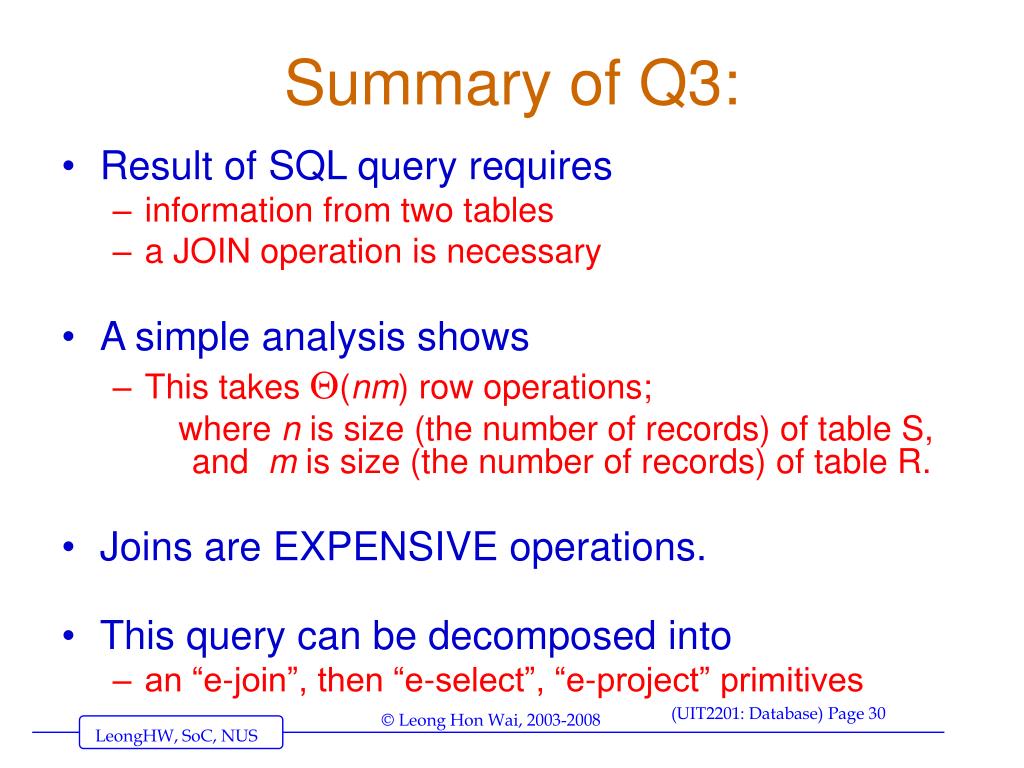 Summary of Q3:

• Result of SQL query requires
– information from two tables
– a JOIN operation is necessary

• A simple analysis shows
– This takes $\Theta(nm)$ row operations;
where $n$ is size (the number of records) of table S, and $m$ is size (the number of records) of table R.

• Joins are EXPENSIVE operations.

• This query can be decomposed into
– an “e-join”, then “e-select”, “e-project” primitives

LeongHW, SoC, NUS

© Leong Hon Wai, 2003-2008

(UIT2201: Database) Page 30